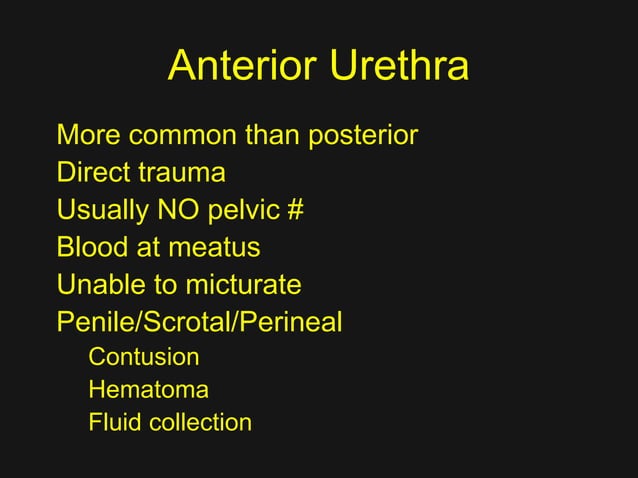 Anterior Urethra

More common than posterior
Direct trauma
Usually NO pelvic #
Blood at meatus
Unable to micturate
Penile/Scrotal/Perineal
Contusion
Hematoma
Fluid collection